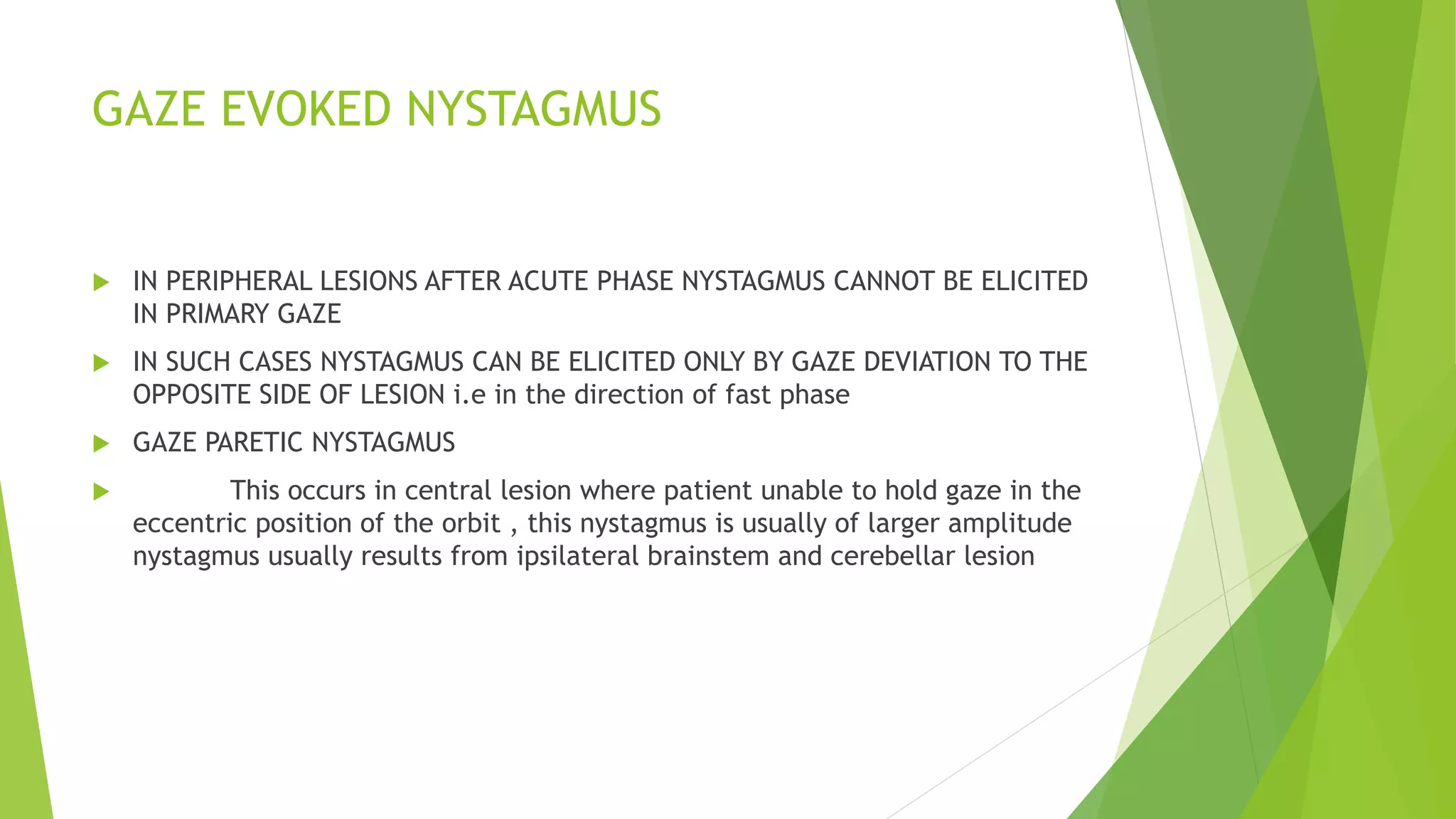 GAZE EVOKED NYSTAGMUS

IN PERIPHERAL LESIONS AFTER ACUTE PHASE NYSTAGMUS CANNOT BE ELICITED IN PRIMARY GAZE

IN SUCH CASES NYSTAGMUS CAN BE ELICITED ONLY BY GAZE DEVIATION TO THE OPPOSITE SIDE OF LESION i.e in the direction of fast phase

GAZE PARETIC NYSTAGMUS

This occurs in central lesion where patient unable to hold gaze in the eccentric position of the orbit , this nystagmus is usually of larger amplitude nystagmus usually results from ipsilateral brainstem and cerebellar lesion